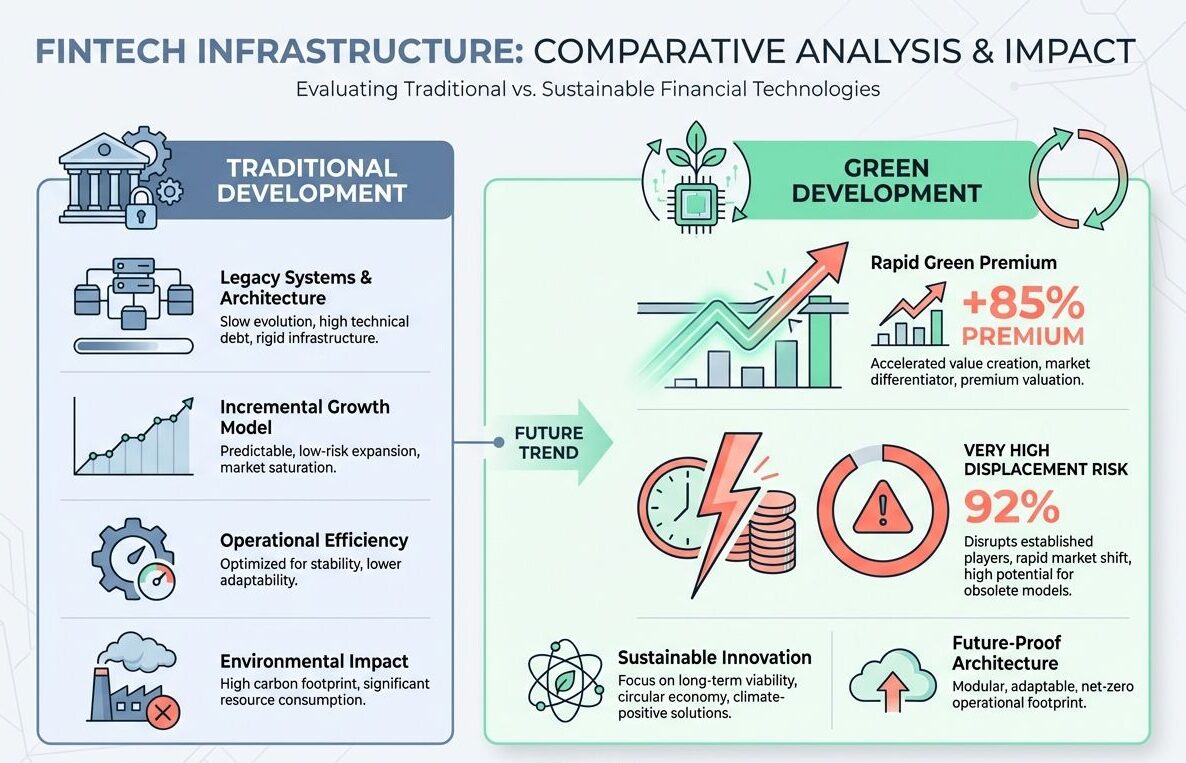 FINTECH INFRASTRUCTURE: COMPARATIVE ANALYSIS & IMPACT

Evaluating Traditional vs. Sustainable Financial Technologies

TRADITIONAL DEVELOPMENT

Legacy Systems & Architecture
Slow evolution, high technical debt, rigid infrastructure.

Incremental Growth Model
Predictable, low-risk expansion, market saturation.

Operational Efficiency
Optimized for stability, lower adaptability.

Environmental Impact
High carbon footprint, significant resource consumption.

FUTURE TREND

GREEN DEVELOPMENT

Rapid Green Premium
+85% PREMIUM
Accelerated value creation, market differentiator, premium valuation.

VERY HIGH DISPLACEMENT RISK
92%
Disrupts established players, rapid market shift, high potential for obsolete models.

Sustainable Innovation
Focus on long-term viability, circular economy, climate-positive solutions.

Future-Proof Architecture
Modular, adaptable, net-zero operational footprint.